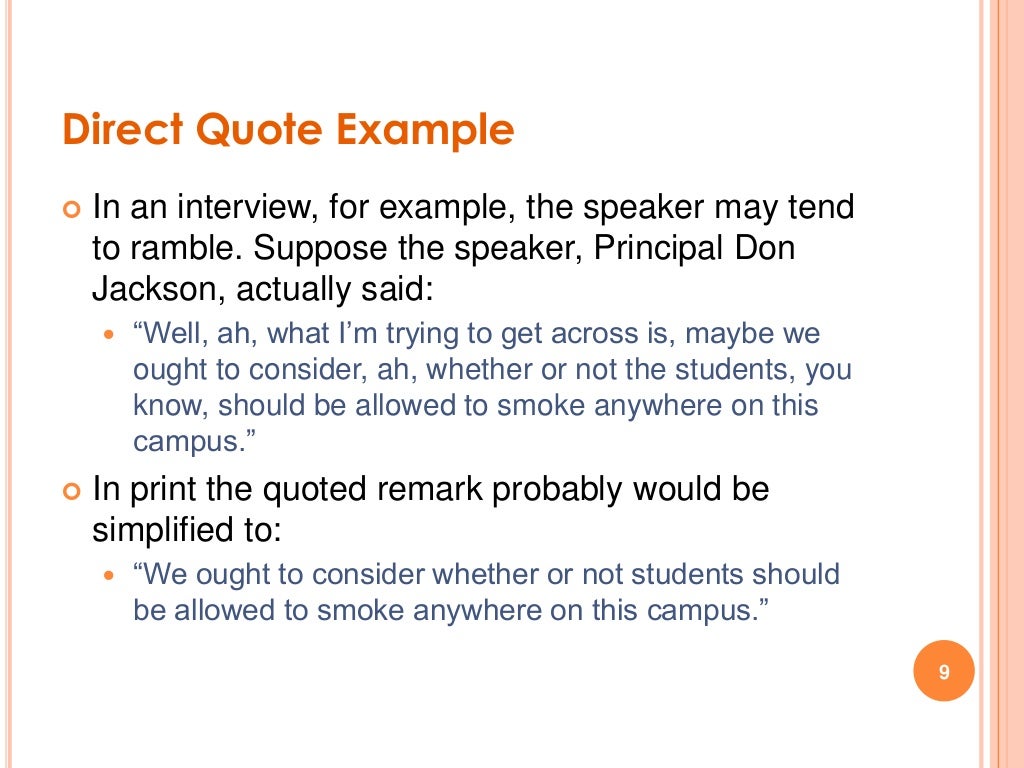 Direct Quote Example

In an interview, for example, the speaker may tend to ramble. Suppose the speaker, Principal Don Jackson, actually said:

“Well, ah, what I’m trying to get across is, maybe we ought to consider, ah, whether or not the students, you know, should be allowed to smoke anywhere on this campus.”

In print the quoted remark probably would be simplified to:

“We ought to consider whether or not students should be allowed to smoke anywhere on this campus.”

9